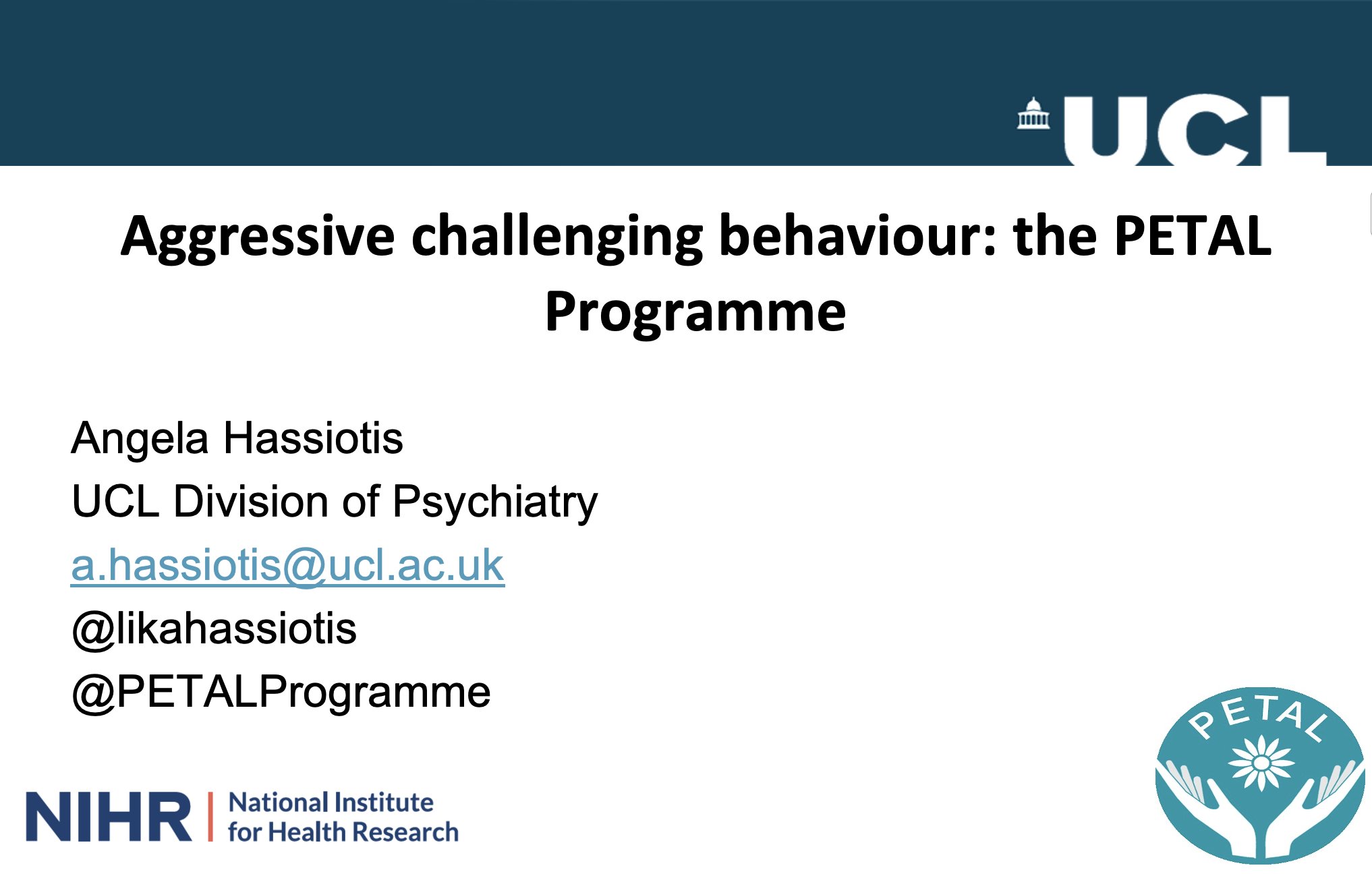 UCL

Aggressive challenging behaviour: the PETAL Programme

Angela Hassiotis
UCL Division of Psychiatry
a.hassiotis@ucl.ac.uk
@likahassiotis
@PETALProgramme

NIHR | National Institute for Health Research

PETAL